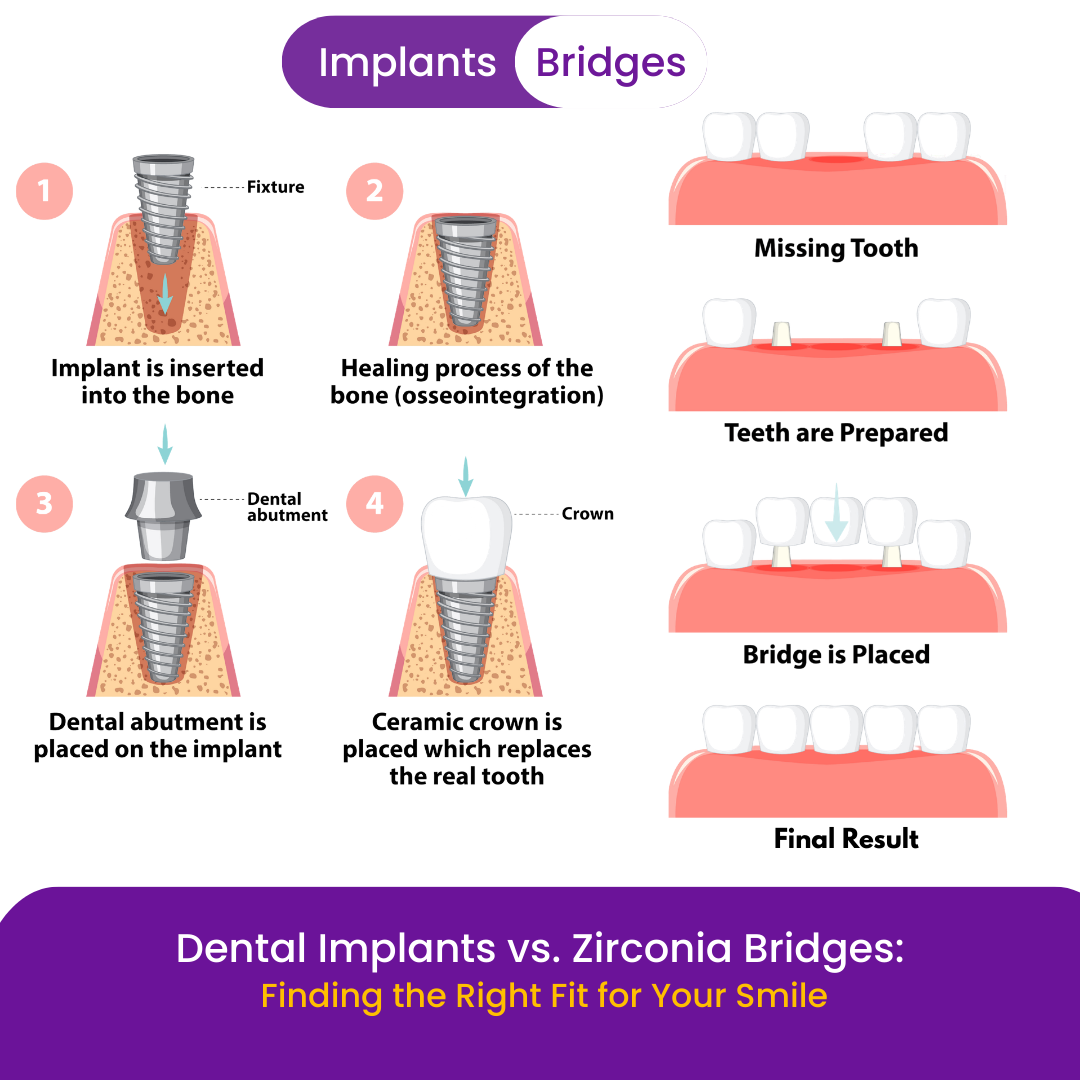 Implants Bridges

1
Fixture
Implant is inserted into the bone

2
Healing process of the bone (osseointegration)

3
Dental abutment
Dental abutment is placed on the implant

4
Crown
Ceramic crown is placed which replaces the real tooth

Missing Tooth

Teeth are Prepared

Bridge is Placed

Final Result

Dental Implants vs. Zirconia Bridges:
Finding the Right Fit for Your Smile